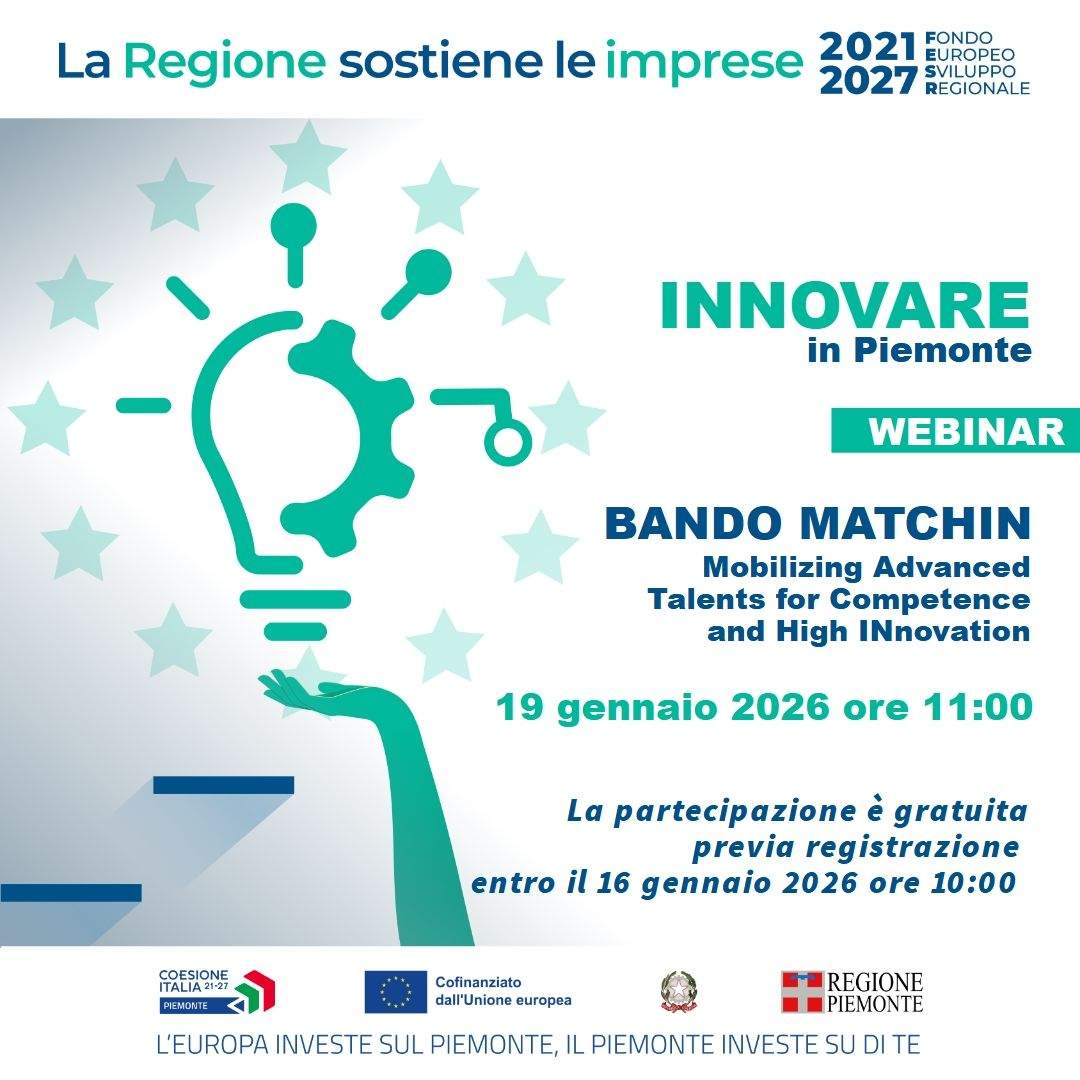 La Regione sostiene le imprese 2021 2027 FONDO EUROPEO SVILUPPO REGIONALE

INNOVARE in Piemonte

WEBINAR

BANDO MATCHIN
Mobilizing Advanced Talents for Competence and High INnovation

19 gennaio 2026 ore 11:00

La partecipazione è gratuita previa registrazione entro il 16 gennaio 2026 ore 10:00

COESIONE ITALIA 21-27 PIEMONTE

Cofinanziato dall'Unione europea

REGIONE PIEMONTE

L'EUROPA INVESTE SUL PIEMONTE, IL PIEMONTE INVESTE SU DI TE